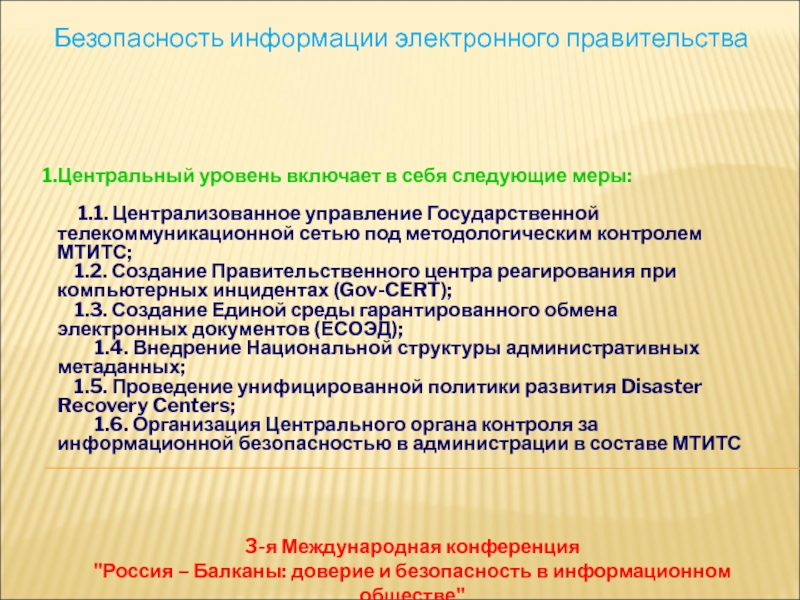 Безопасность информации электронного правительства

1.Центральный уровень включает в себя следующие меры:

1.1. Централизованное управление Государственной телекоммуникационной сетью под методологическим контролем МТИТС;
1.2. Создание Правительственного центра реагирования при компьютерных инцидентах (Gov-CERT);
1.3. Создание Единой среды гарантированного обмена электронных документов (ЕСОЭД);
1.4. Внедрение Национальной структуры административных метаданных;
1.5. Проведение унифицированной политики развития Disaster Recovery Centers;
1.6. Организация Центрального органа контроля за информационной безопасностью в администрации в составе МТИТС

3-я Международная конференция
"Россия – Балканы: доверие и безопасность в информационном обществе"